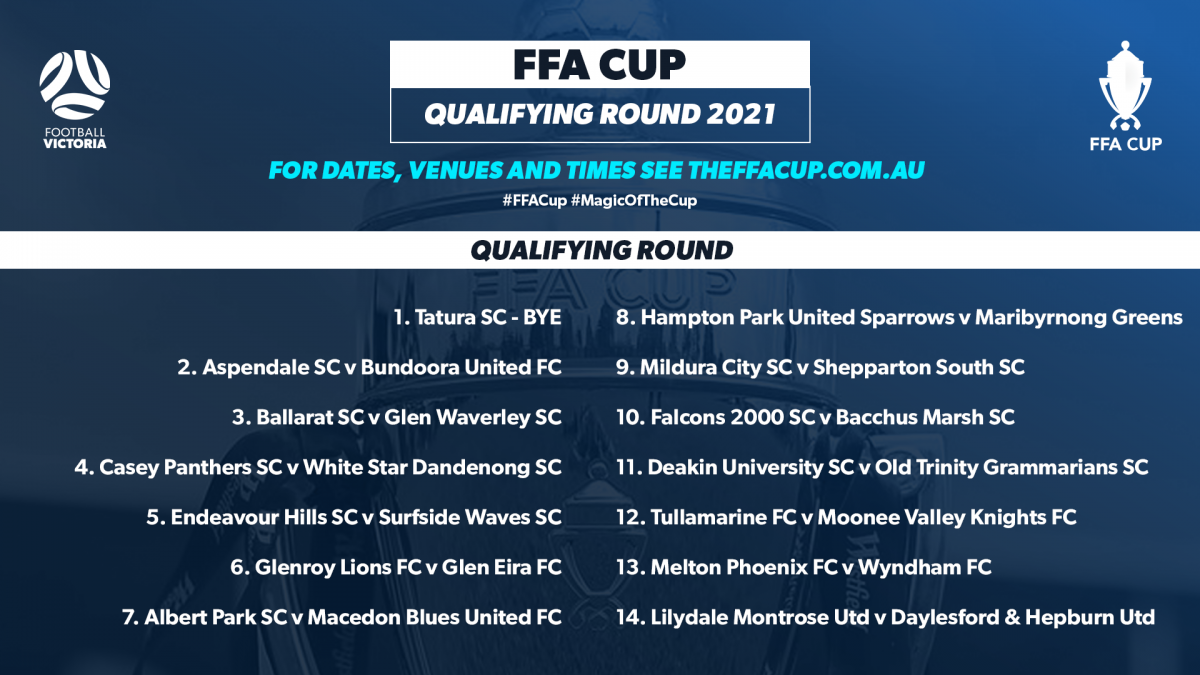 FOOTBALL VICTORIA

FFA CUP

QUALIFYING ROUND 2021

FFA CUP

FOR DATES, VENUES AND TIMES SEE THEFFACUP.COM.AU

#FFACup #MagicOfTheCup

QUALIFYING ROUND

1. Tatura SC - BYE

2. Aspendale SC v Bundoora United FC

3. Ballarat SC v Glen Waverley SC

4. Casey Panthers SC v White Star Dandenong SC

5. Endeavour Hills SC v Surfside Waves SC

6. Glenroy Lions FC v Glen Eira FC

7. Albert Park SC v Macedon Blues United FC

8. Hampton Park United Sparrows v Maribyrnong Greens

9. Mildura City SC v Shepparton South SC

10. Falcons 2000 SC v Bacchus Marsh SC

11. Deakin University SC v Old Trinity Grammarians SC

12. Tullamarine FC v Moonee Valley Knights FC

13. Melton Phoenix FC v Wyndham FC

14. Lilydale Montrose Utd v Daylesford & Hepburn Utd